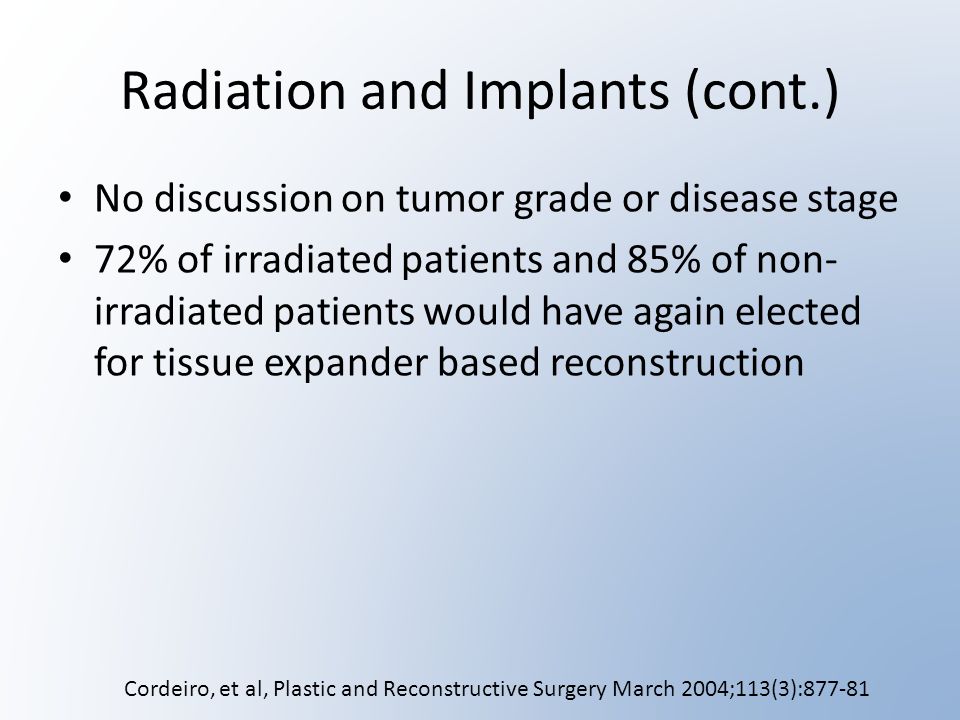 Radiation and Implants (cont.)

• No discussion on tumor grade or disease stage
• 72% of irradiated patients and 85% of non-irradiated patients would have again elected for tissue expander based reconstruction

Cordeiro, et al, Plastic and Reconstructive Surgery March 2004;113(3):877-81